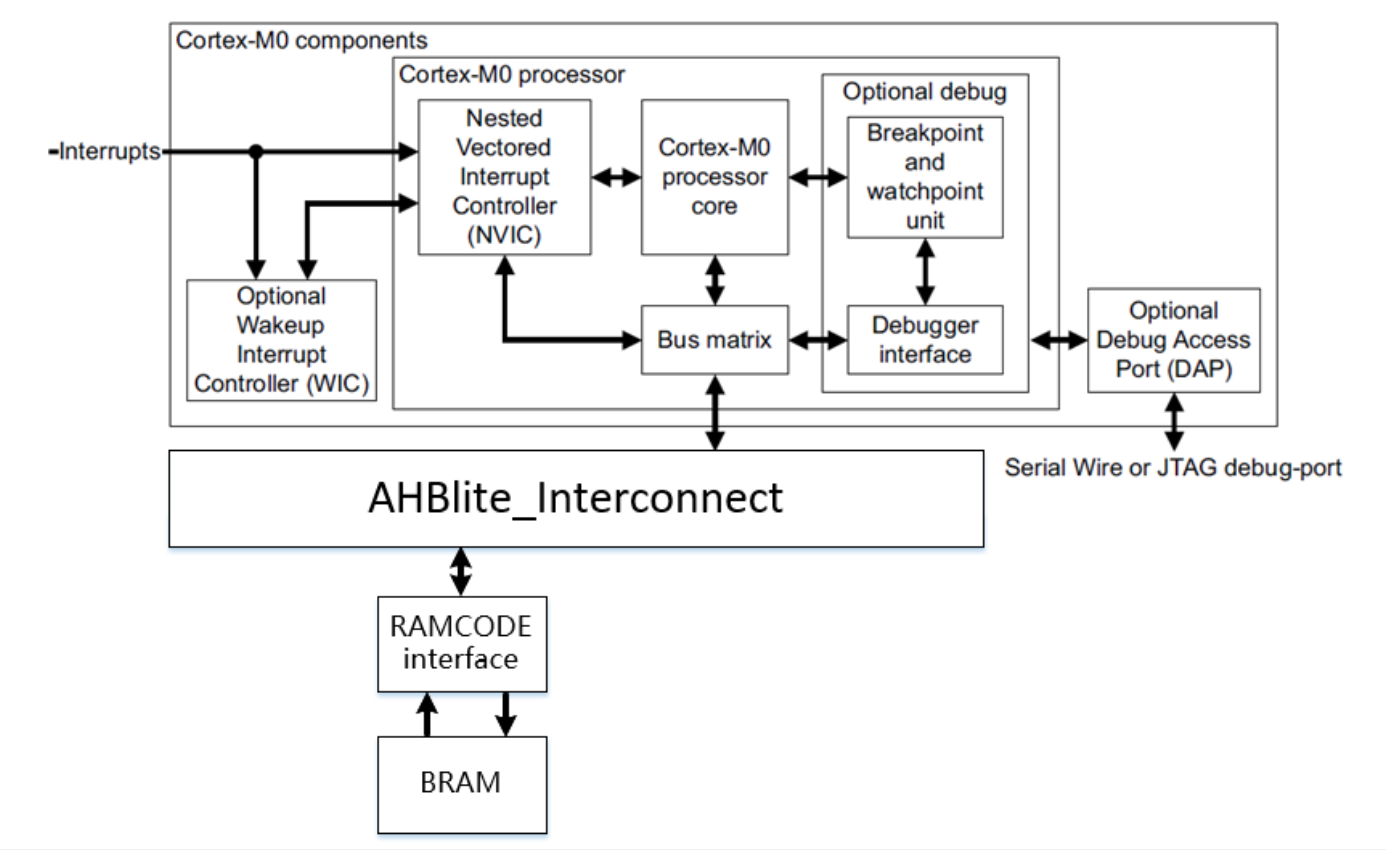 Cortex-M0 components

Cortex-M0 processor

Interrupts

Nested Vectored Interrupt Controller (NVIC)

Cortex-M0 processor core

Optional debug

Breakpoint and watchpoint unit

Optional Wakeup Interrupt Controller (WIC)

Bus matrix

Debugger interface

Optional Debug Access Port (DAP)

Serial Wire or JTAG debug-port

AHBlite_Interconnect

RAMCODE interface

BRAM